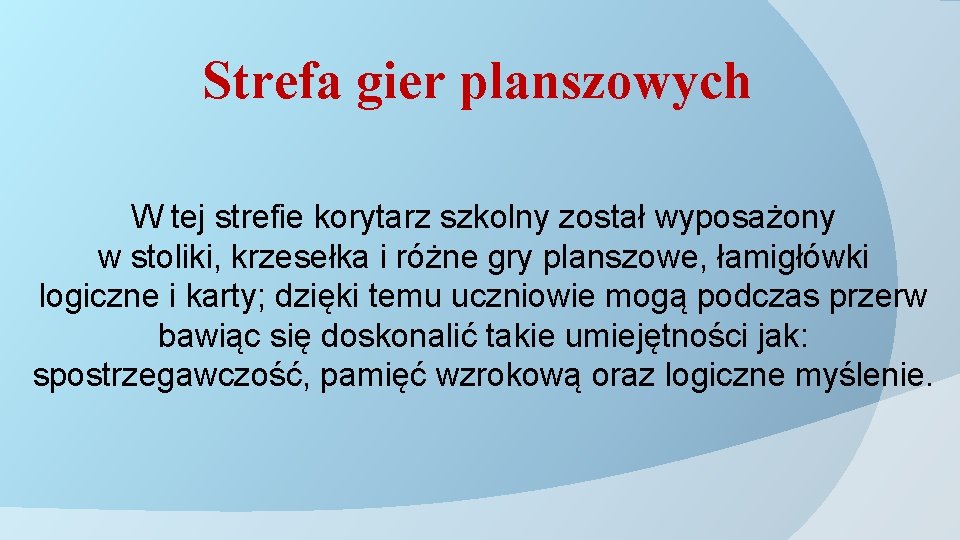 Strefa gier planszowych

W tej strefie korytarz szkolny został wyposażony w stoliki, krzesełka i różne gry planszowe, łamigłówki logiczne i karty; dzięki temu uczniowie mogą podczas przerw bawiąc się doskonalić takie umiejętności jak: spostrzegawczość, pamięć wzrokową oraz logiczne myślenie.